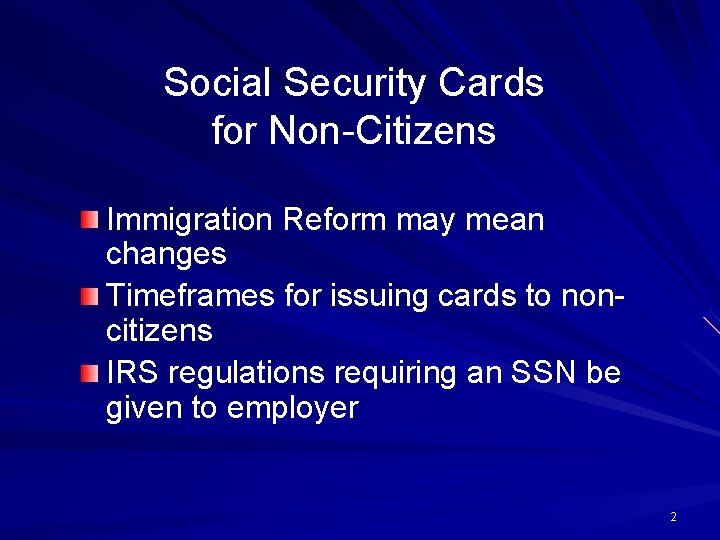 Social Security Cards
for Non-Citizens

Immigration Reform may mean changes

Timeframes for issuing cards to non-citizens

IRS regulations requiring an SSN be given to employer

2